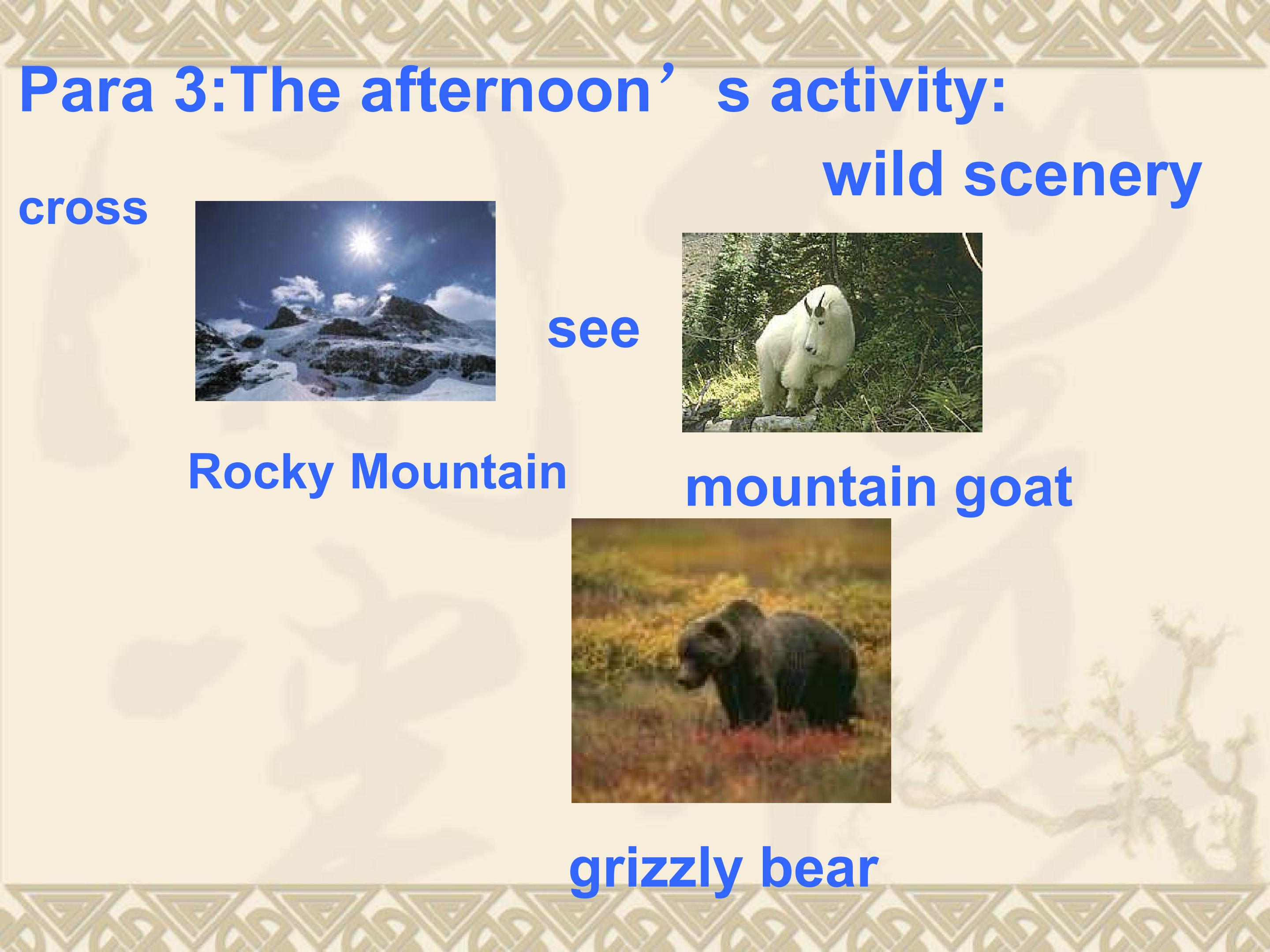 Para 3:The afternoon’s activity:

wild scenery

cross

see

Rocky Mountain

mountain goat

grizzly bear